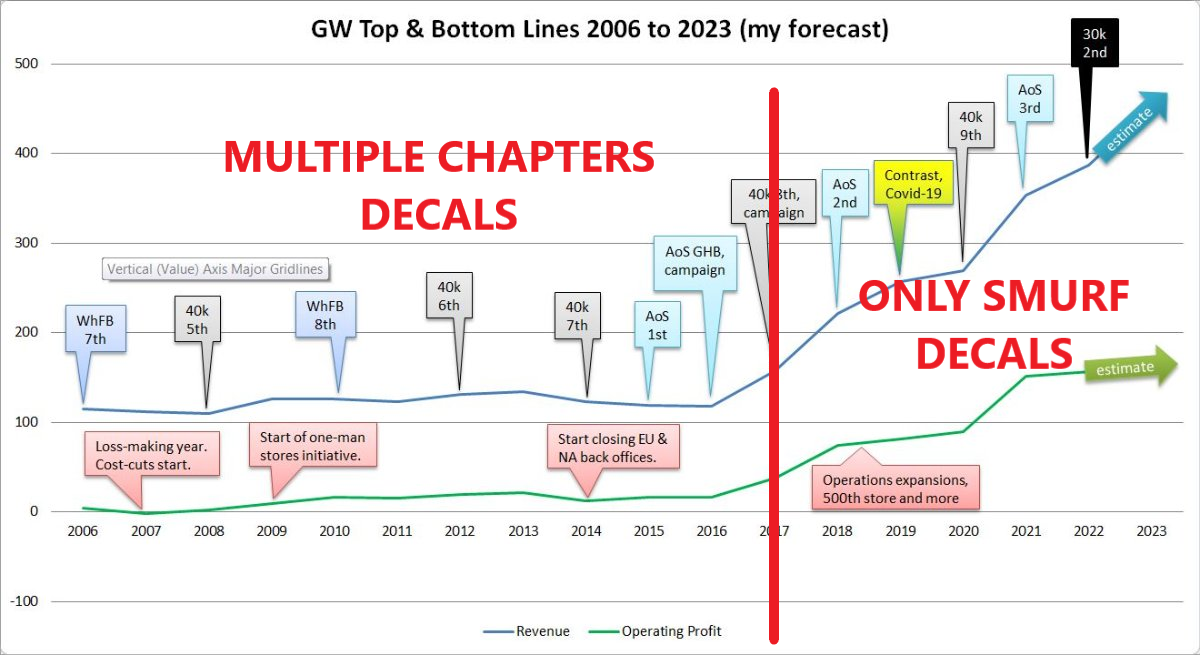 GW Top & Bottom Lines 2006 to 2023 (my forecast)

500
400
300
200
100
0
-100

MULTIPLE CHAPTERS DECALS

ONLY SMURF DECALS

Vertical (Value) Axis Major Gridlines

WhFB 7th

40k 5th

WhFB 8th

40k 6th

40k 7th

AoS 1st

AoS GHB, campaign

40k 8th, campaign

AoS 2nd

Contrast, Covid-19

40k 9th

AoS 3rd

30k 2nd

estimate

estimate

Loss-making year. Cost-cuts start.

Start of one-man stores initiative.

Start closing EU & NA back offices.

Operations expansions, 500th store and more

2006 2007 2008 2009 2010 2011 2012 2013 2014 2015 2016 2017 2018 2019 2020 2021 2022 2023

Revenue Operating Profit